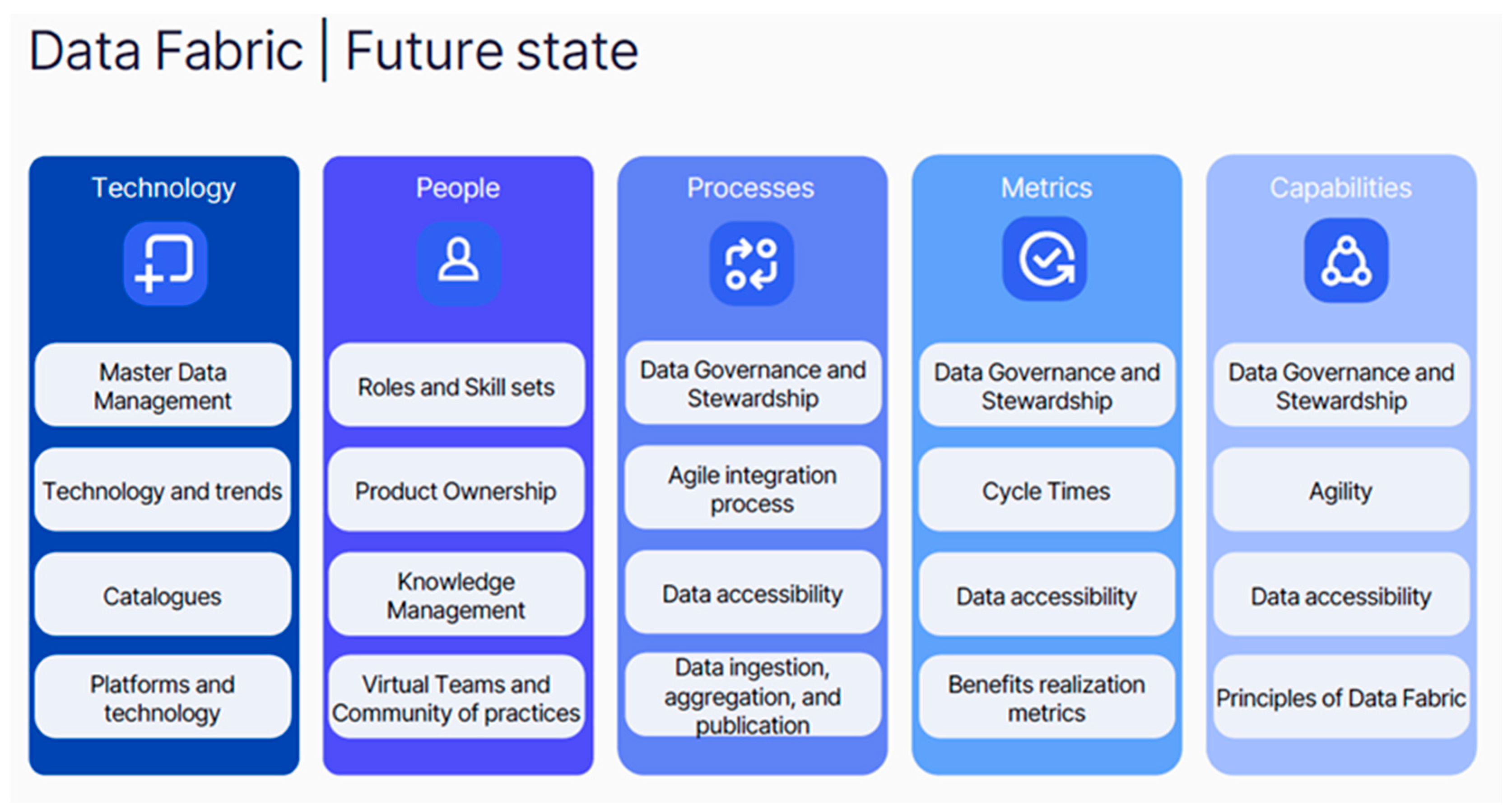 Data Fabric | Future state

Technology

Master Data Management

Technology and trends

Catalogues

Platforms and technology

People

Roles and Skill sets

Product Ownership

Knowledge Management

Virtual Teams and Community of practices

Processes

Data Governance and Stewardship

Agile integration process

Data accessibility

Data ingestion, aggregation, and publication

Metrics

Data Governance and Stewardship

Cycle Times

Data accessibility

Benefits realization metrics

Capabilities

Data Governance and Stewardship

Agility

Data accessibility

Principles of Data Fabric